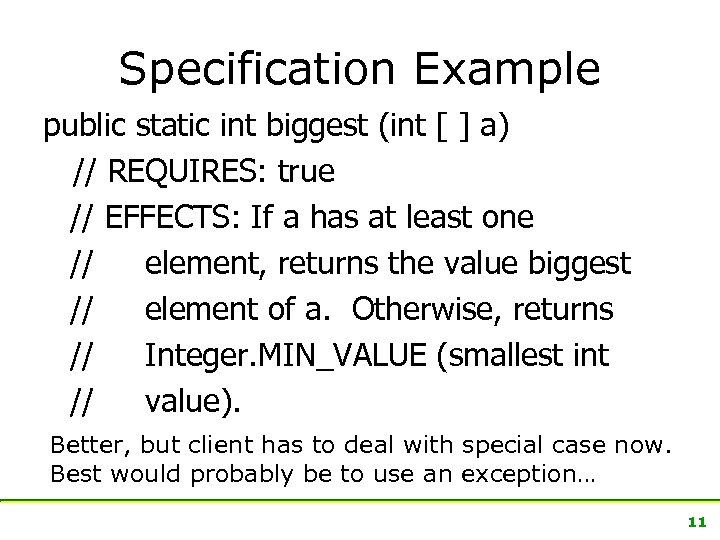 Specification Example

public static int biggest (int [ ] a)
// REQUIRES: true
// EFFECTS: If a has at least one
// element, returns the value biggest
// element of a. Otherwise, returns
// Integer.MIN_VALUE (smallest int
// value).

Better, but client has to deal with special case now. Best would probably be to use an exception…

11